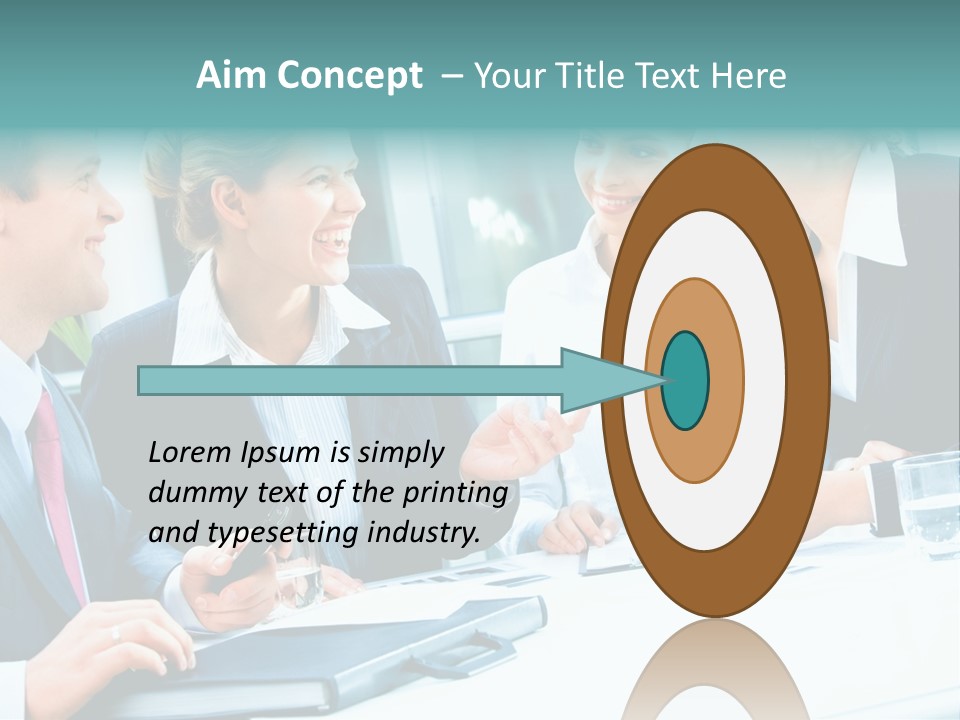 Aim Concept – Your Title Text Here

Lorem Ipsum is simply dummy text of the printing and typesetting industry.